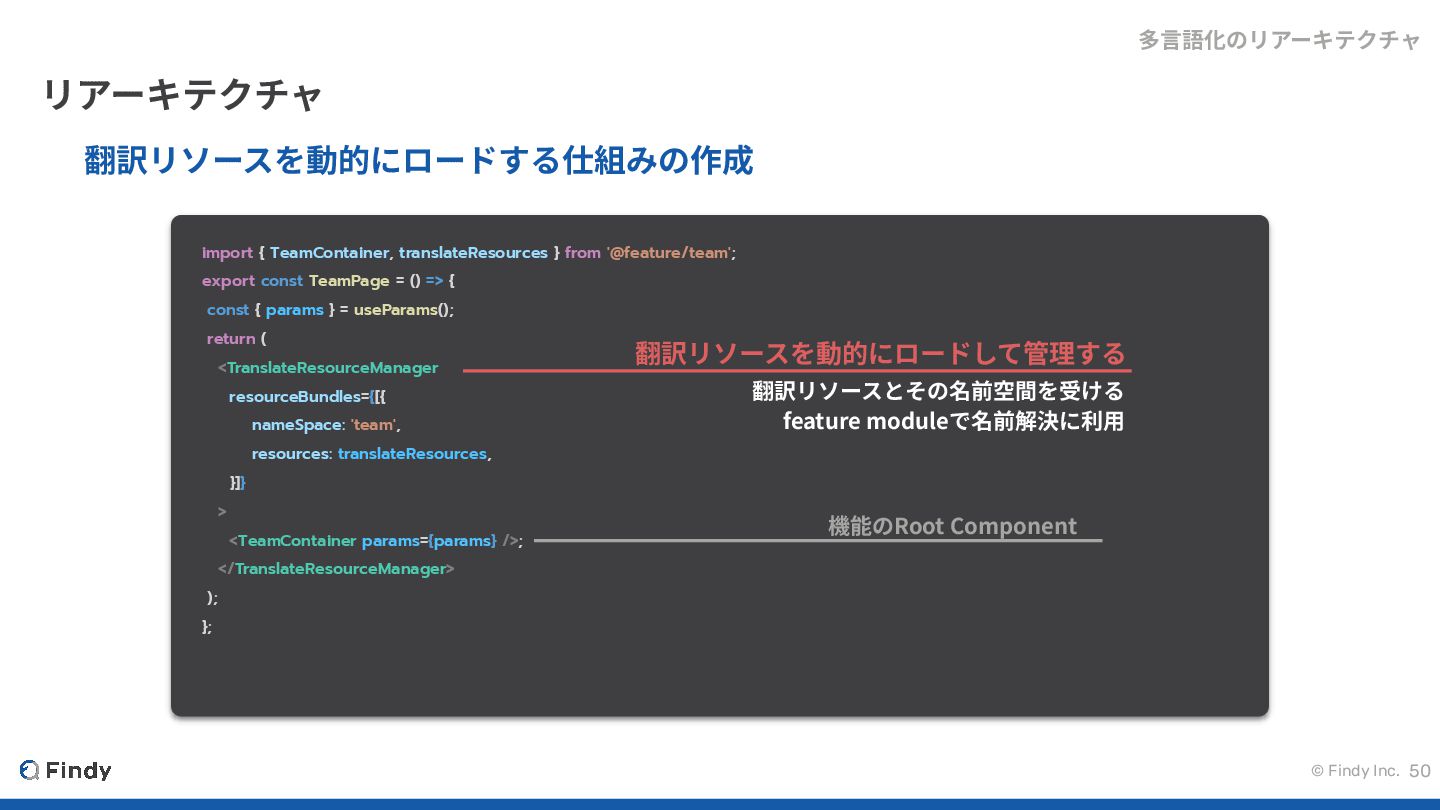 多言語化のリアーキテクチャ

リアーキテクチャ

翻訳リソースを動的にロードする仕組みの作成

import { TeamContainer, translateResources } from '@feature/team';
export const TeamPage = () => {
const { params } = useParams();
return (
<TranslateResourceManager
resourceBundles={[{
nameSpace: 'team',
resources: translateResources,
}]}
>
<TeamContainer params={params} />;
</TranslateResourceManager>
);
};

翻訳リソースを動的にロードして管理する

翻訳リソースとその名前空間を受ける feature moduleで名前解決に利用

機能のRoot Component

Findy

© Findy Inc. 50